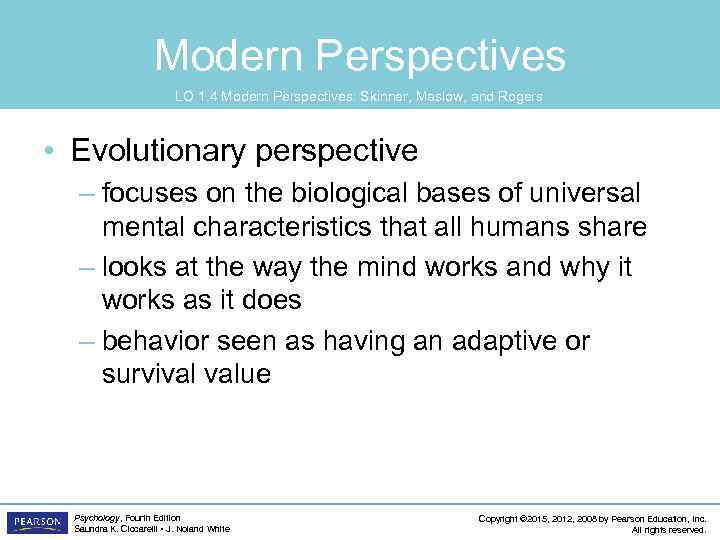 Modern Perspectives

LO 1.4 Modern Perspectives: Skinner, Maslow, and Rogers

• Evolutionary perspective

– focuses on the biological bases of universal mental characteristics that all humans share

– looks at the way the mind works and why it works as it does

– behavior seen as having an adaptive or survival value

PEARSON

Psychology, Fourth Edition
Saundra K. Ciccarelli • J. Noland White

Copyright ©2015, 2012, 2008 by Pearson Education, Inc.
All rights reserved.